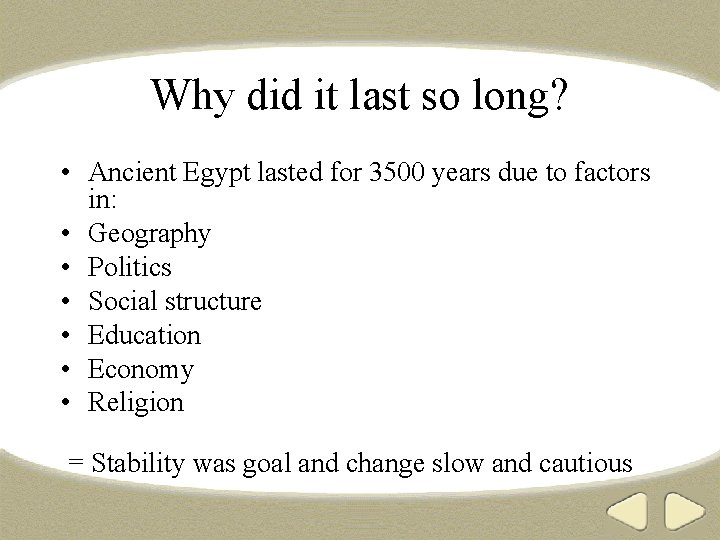 Why did it last so long?

• Ancient Egypt lasted for 3500 years due to factors in:
• Geography
• Politics
• Social structure
• Education
• Economy
• Religion

= Stability was goal and change slow and cautious